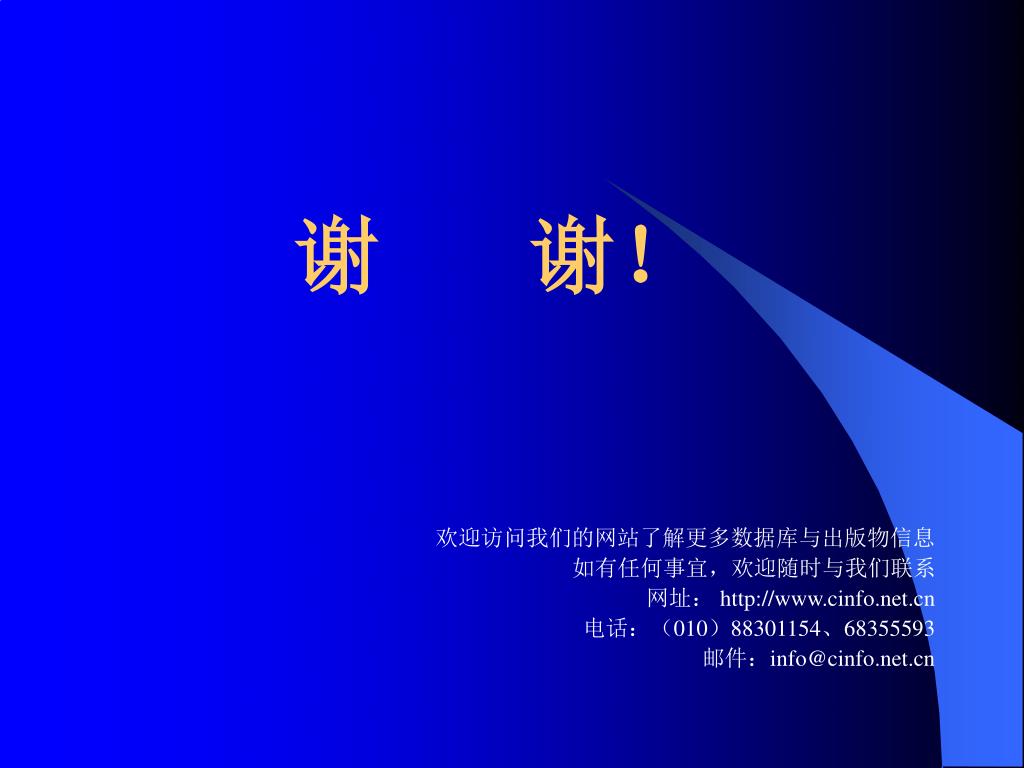 谢　　谢！

欢迎访问我们的网站了解更多数据库与出版物信息
如有任何事宜，欢迎随时与我们联系
网址： http://www.cinfo.net.cn
电话：（010）88301154、68355593
邮件：info@cinfo.net.cn